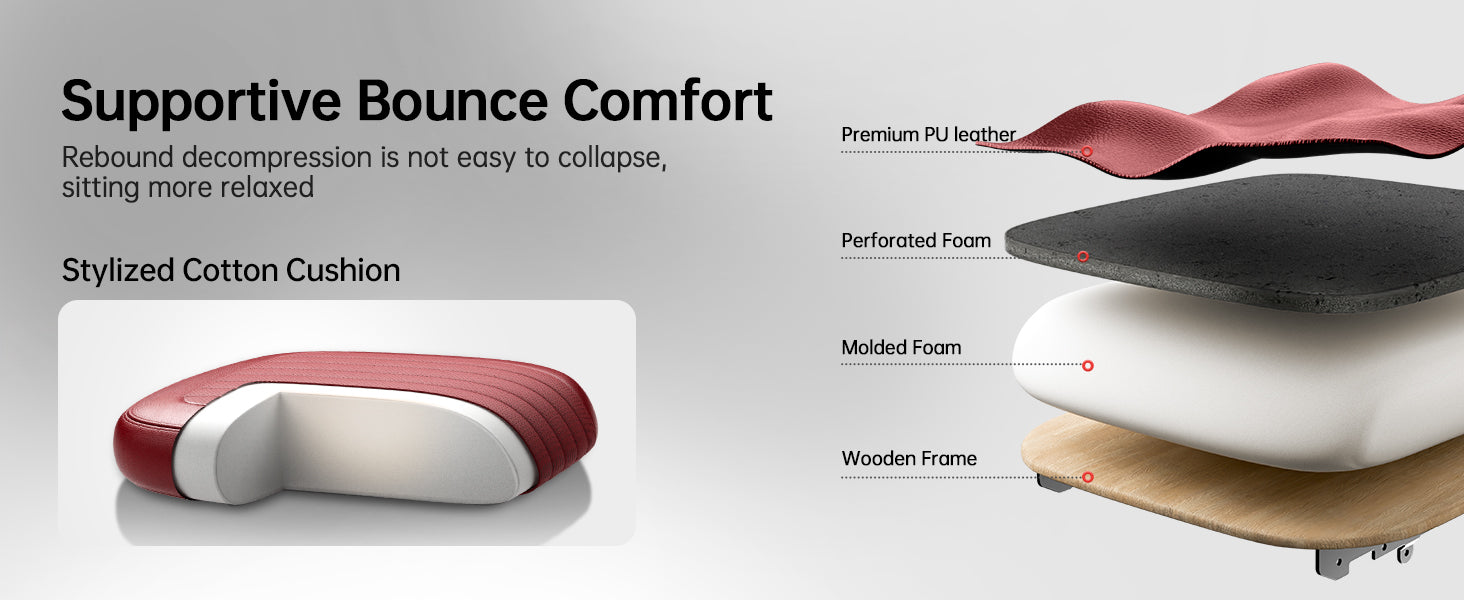 Supportive Bounce Comfort

Rebound decompression is not easy to collapse, sitting more relaxed

Stylized Cotton Cushion

Premium PU leather

Perforated Foam

Molded Foam

Wooden Frame